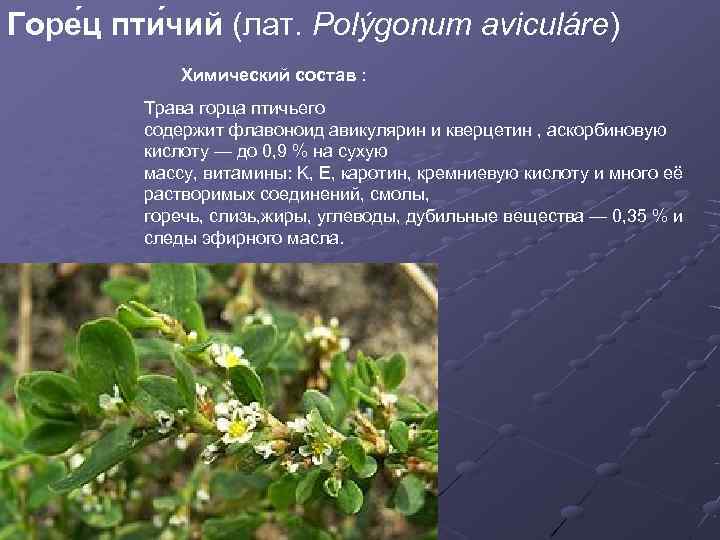 Горе́ц пти́чий (лат. Polýgonum aviculáre)

Химический состав :

Трава горца птичьего
содержит флавоноид авикулярин и кверцетин , аскорбиновую кислоту — до 0,9 % на сухую
массу, витамины: K, E, каротин, кремниевую кислоту и много её растворимых соединений, смолы,
горечь, слизь,жиры, углеводы, дубильные вещества — 0,35 % и следы эфирного масла.